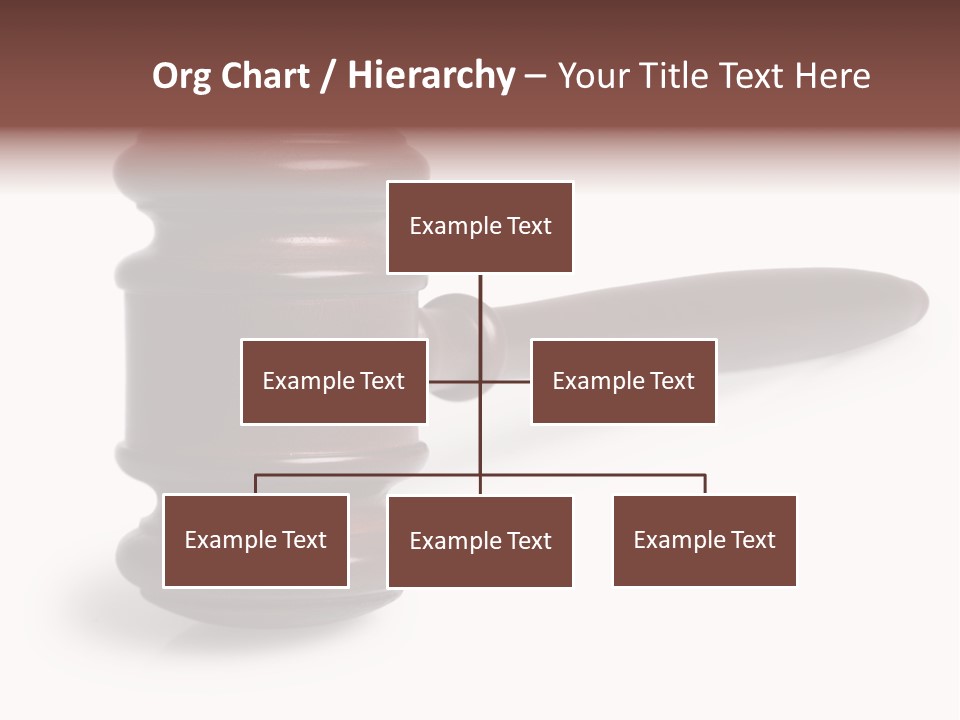 Org Chart / Hierarchy – Your Title Text Here

Example Text

Example Text

Example Text

Example Text

Example Text

Example Text